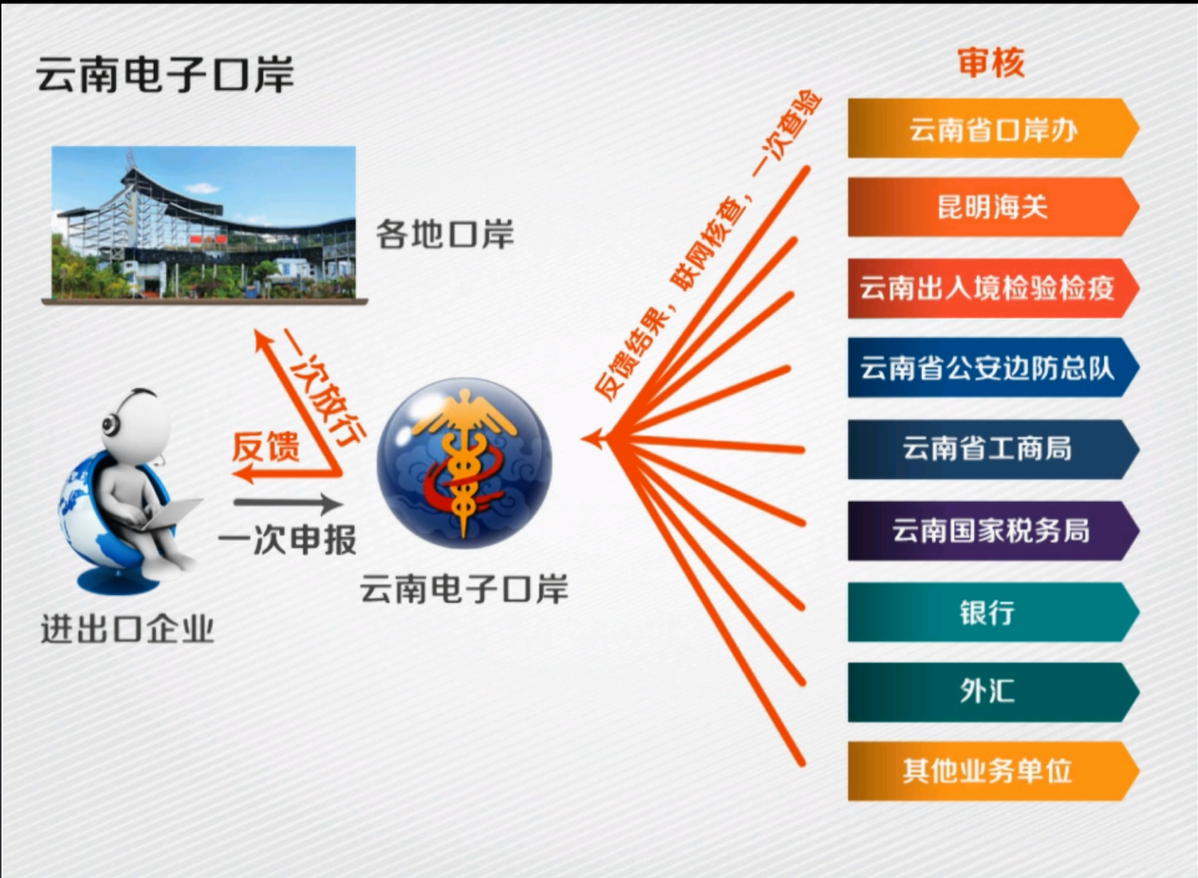 云南电子口岸

各地口岸

一次放行

反馈

一次申报

进出口企业

云南电子口岸

反馈结果，联网核查，一次查验

审核

云南省口岸办

昆明海关

云南出入境检验检疫

云南省公安边防总队

云南省工商局

云南国家税务局

银行

外汇

其他业务单位